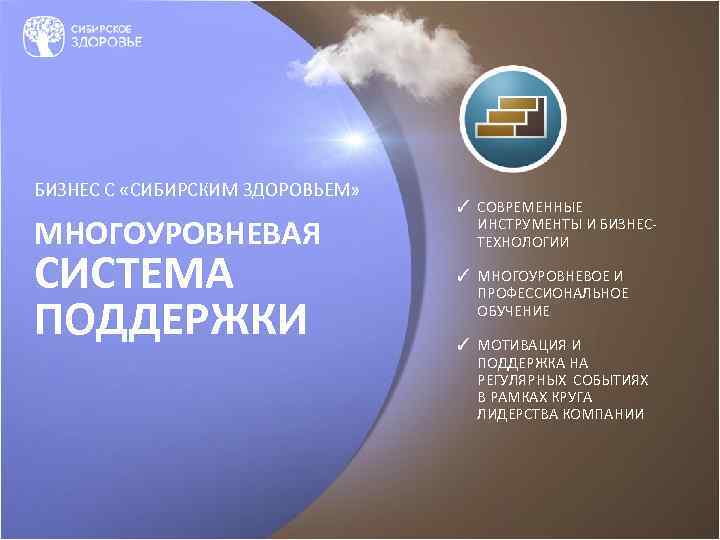 СИБИРСКОЕ ЗДОРОВЬЕ

БИЗНЕС С «СИБИРСКИМ ЗДОРОВЬЕМ»

МНОГОУРОВНЕВАЯ СИСТЕМА ПОДДЕРЖКИ

✓ СОВРЕМЕННЫЕ ИНСТРУМЕНТЫ И БИЗНЕС-ТЕХНОЛОГИИ

✓ МНОГОУРОВНЕВОЕ И ПРОФЕССИОНАЛЬНОЕ ОБУЧЕНИЕ

✓ МОТИВАЦИЯ И ПОДДЕРЖКА НА РЕГУЛЯРНЫХ СОБЫТИЯХ В РАМКАХ КРУГА ЛИДЕРСТВА КОМПАНИИ